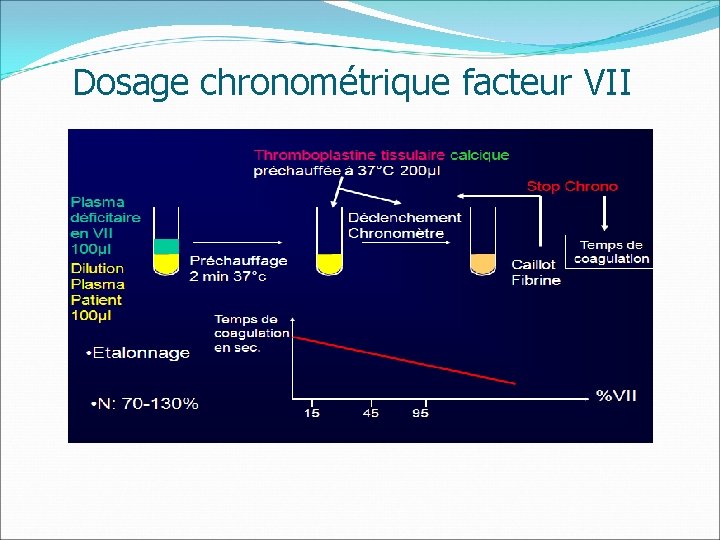 Dosage chronométrique facteur VII

Thromboplastine tissulaire calcique préchauffée à 37°C 200µl

Plasma déficitaire en VII 100µl

Dilution Plasma Patient 100µl

Préchauffage 2 min 37°c

Déclenchement Chronomètre

Stop Chrono

Caillot Fibrine

Temps de coagulation

Temps de coagulation en sec.

•Etalonnage

•N: 70-130%

15 45 95

%VII